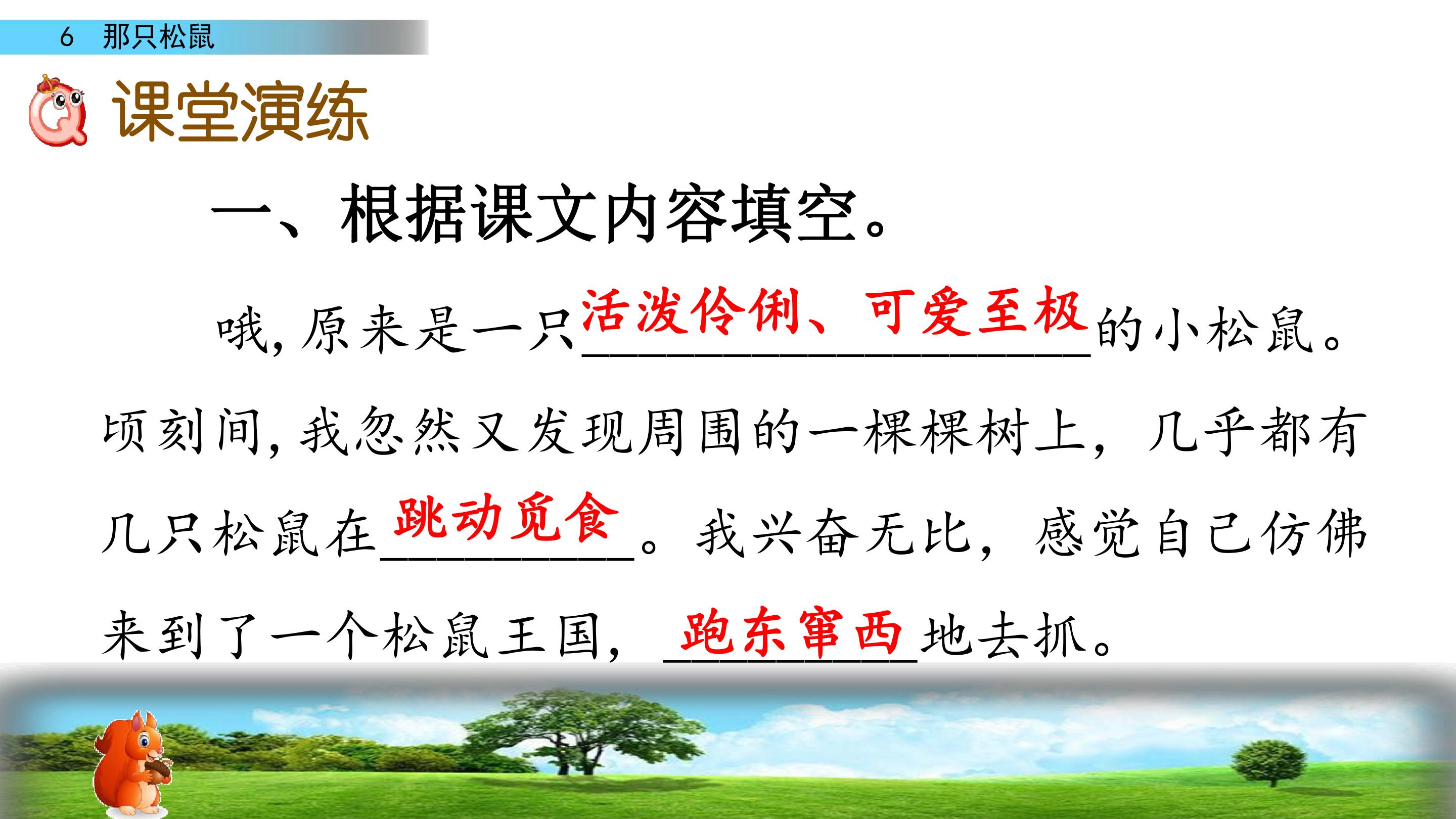 6 那只松鼠

课堂演练

一、根据课文内容填空。

哦，原来是一只活泼伶俐、可爱至极的小松鼠。顷刻间，我忽然又发现周围的一棵棵树上，几乎都有几只松鼠在跳动觅食。我兴奋无比，感觉自己仿佛来到了一个松鼠王国，跑东窜西地去抓。